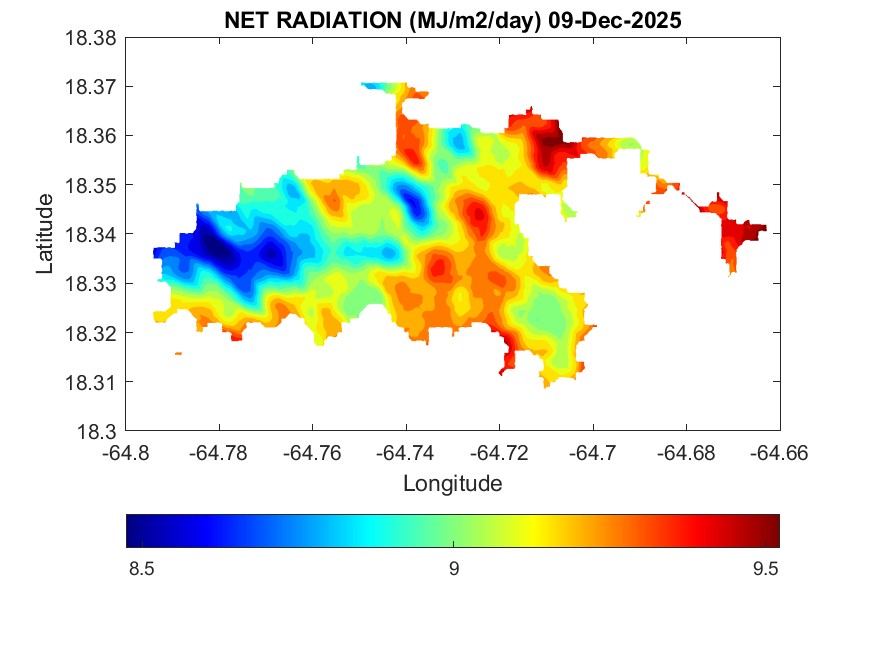 NET RADIATION (MJ/m2/day) 09-Dec-2025

18.38
18.37
18.36
18.35
18.34
18.33
18.32
18.31
18.3

Latitude

-64.8 -64.78 -64.76 -64.74 -64.72 -64.7 -64.68 -64.66

Longitude

8.5 9 9.5